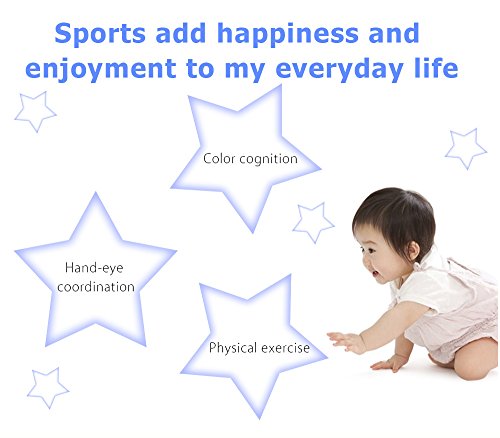 Sports add happiness and enjoyment to my everyday life

Color cognition

Hand-eye coordination

Physical exercise